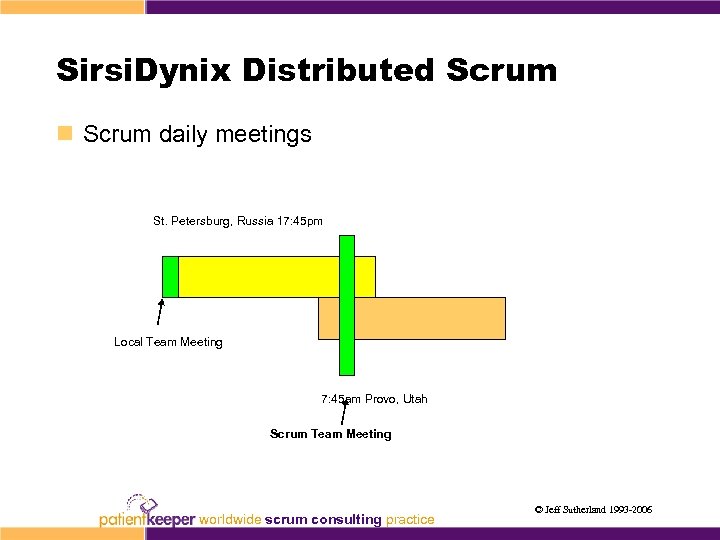 SirsiDynix Distributed Scrum

Scrum daily meetings

St. Petersburg, Russia 17:45pm

Local Team Meeting

7:45am Provo, Utah

Scrum Team Meeting

patientkeeper worldwide scrum consulting practice

© Jeff Sutherland 1993-2006